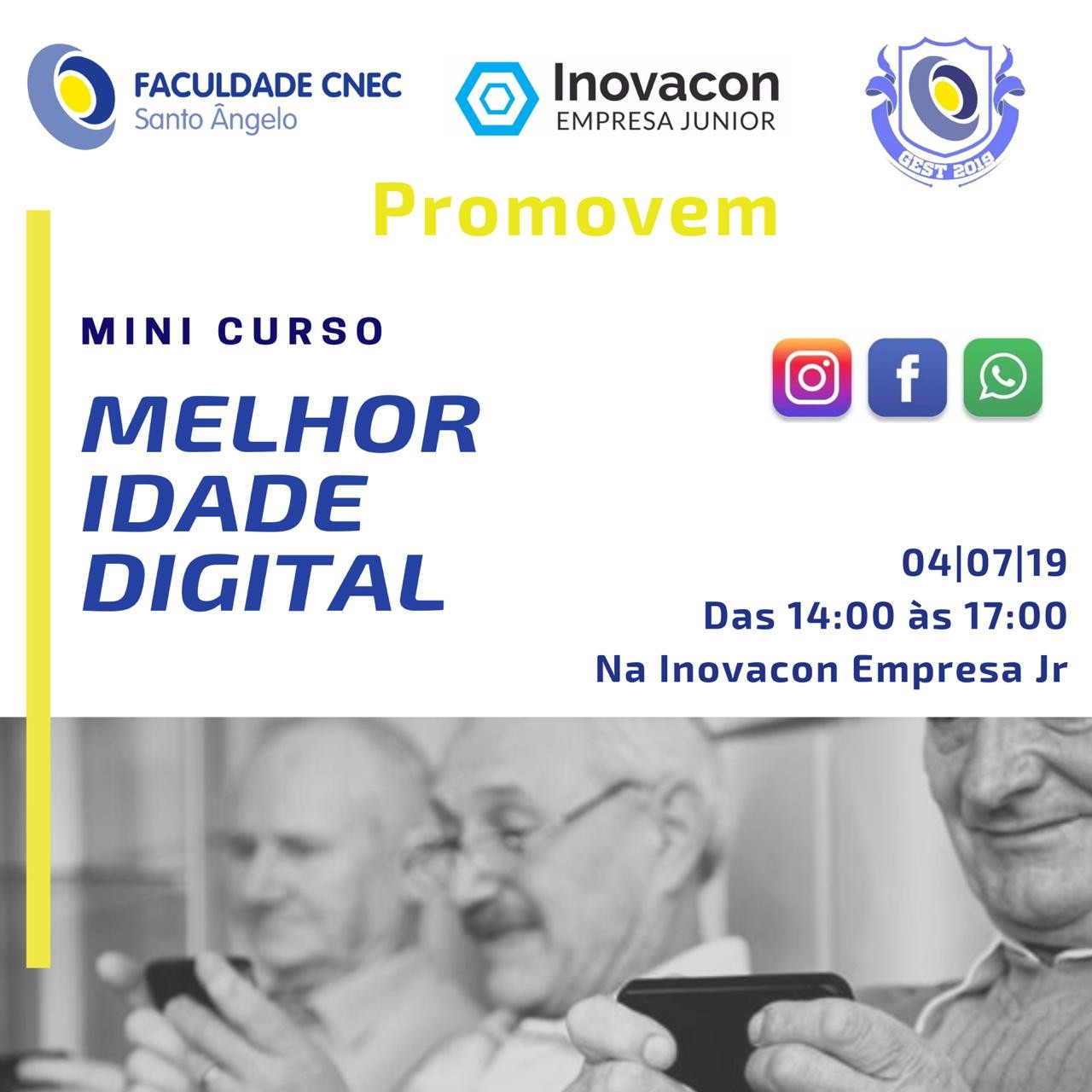 FACULDADE CNEC
Santo Ângelo

Inovacon
EMPRESA JUNIOR

GEST 2019

Promovem

MINI CURSO

MELHOR IDADE DIGITAL

04|07|19
Das 14:00 às 17:00
Na Inovacon Empresa Jr